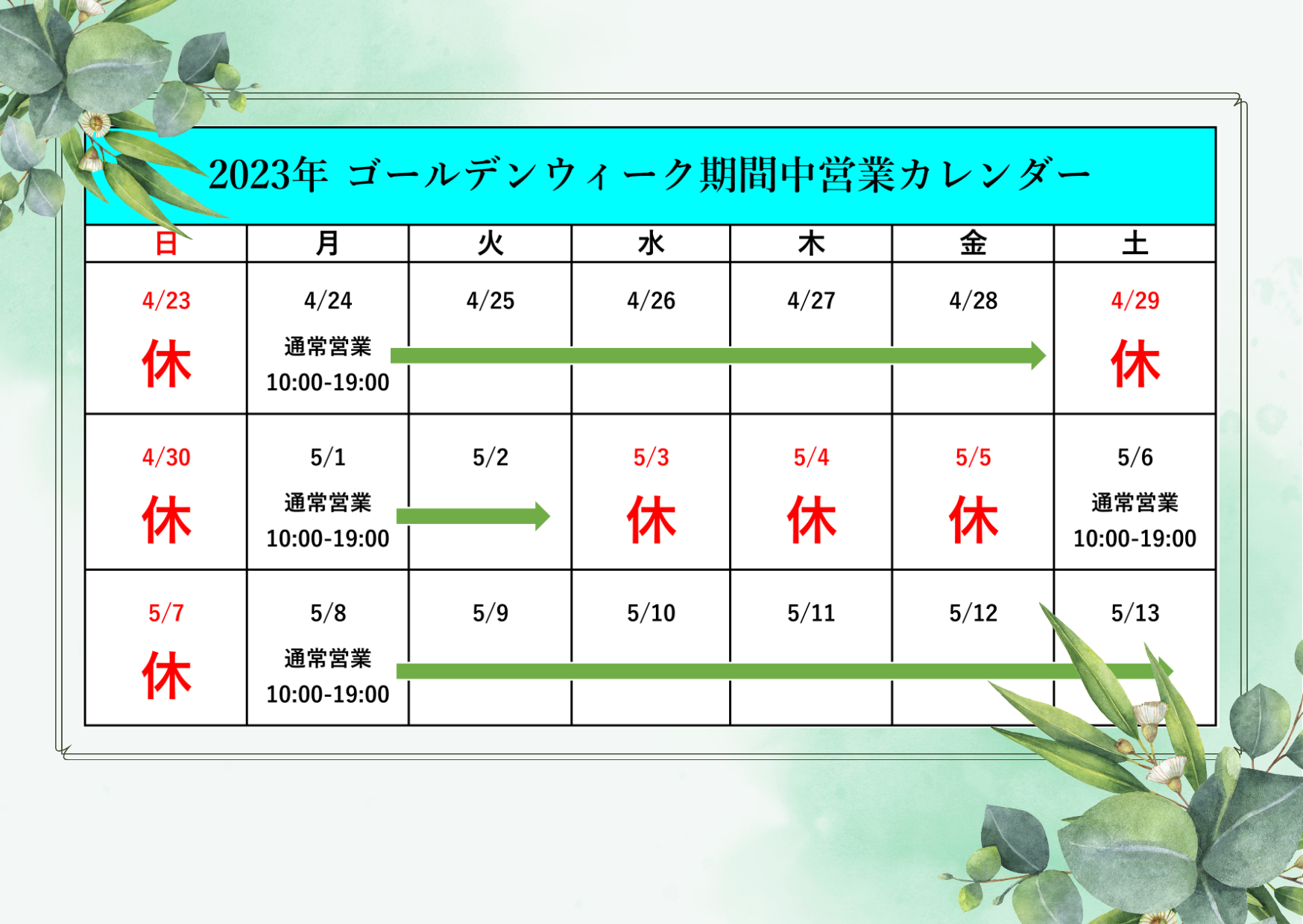 2023年 ゴールデンウィーク期間中営業カレンダー

| 日 | 月 | 火 | 水 | 木 | 金 | 土 |
|---|---|---|---|---|---|---|
| 4/23 休 | 4/24 通常営業 10:00-19:00 | 4/25 | 4/26 | 4/27 | 4/28 | 4/29 休 |
| 4/30 休 | 5/1 通常営業 10:00-19:00 | 5/2 | 5/3 休 | 5/4 休 | 5/5 休 | 5/6 通常営業 10:00-19:00 |
| 5/7 休 | 5/8 通常営業 10:00-19:00 | 5/9 | 5/10 | 5/11 | 5/12 | 5/13 |